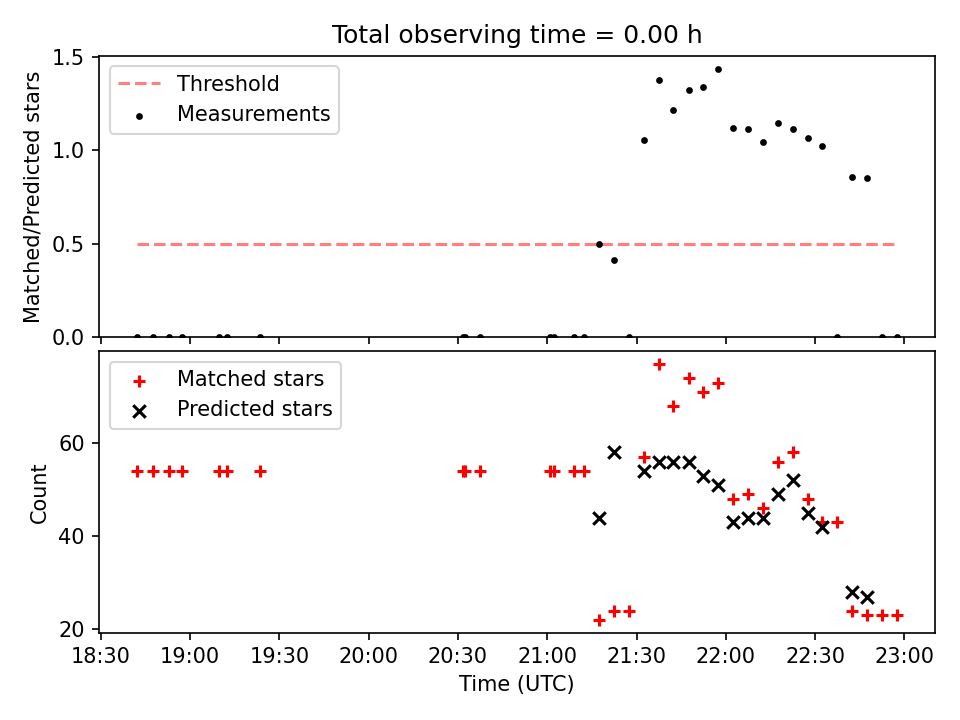 Total observing time = 0.00 h

Threshold
Measurements

Matched/Predicted stars

1.5
1.0
0.5
0.0

Matched stars
Predicted stars

Count

60
40
20

18:30
19:00
19:30
20:00
20:30
21:00
21:30
22:00
22:30
23:00

Time (UTC)